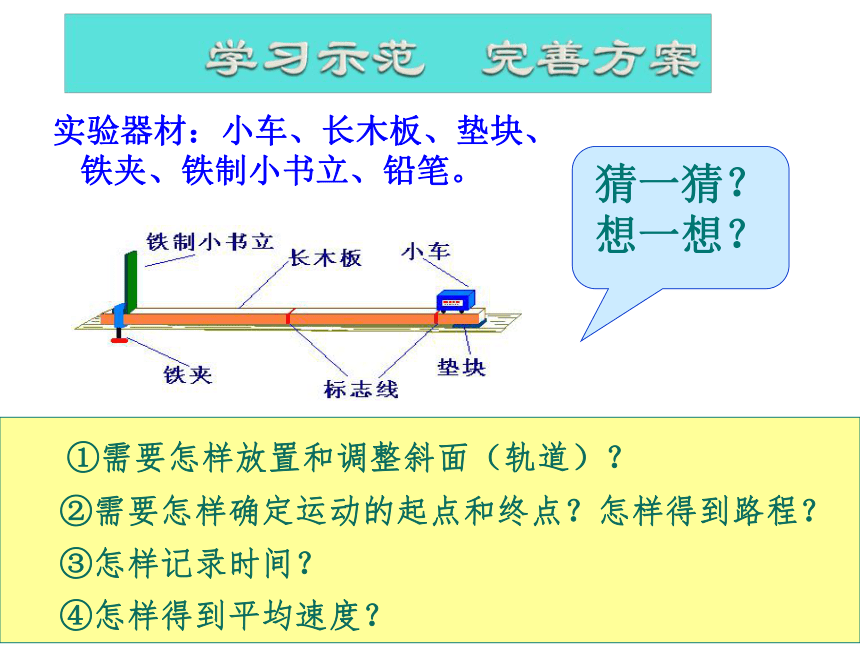 学习示范 完善方案

实验器材：小车、长木板、垫块、铁夹、铁制小书立、铅笔。

猜一猜？
想一想？

铁制小书立
长木板
小车
铁夹
标志线
垫块

①需要怎样放置和调整斜面（轨道）？

②需要怎样确定运动的起点和终点？怎样得到路程？

③怎样记录时间？

④怎样得到平均速度？